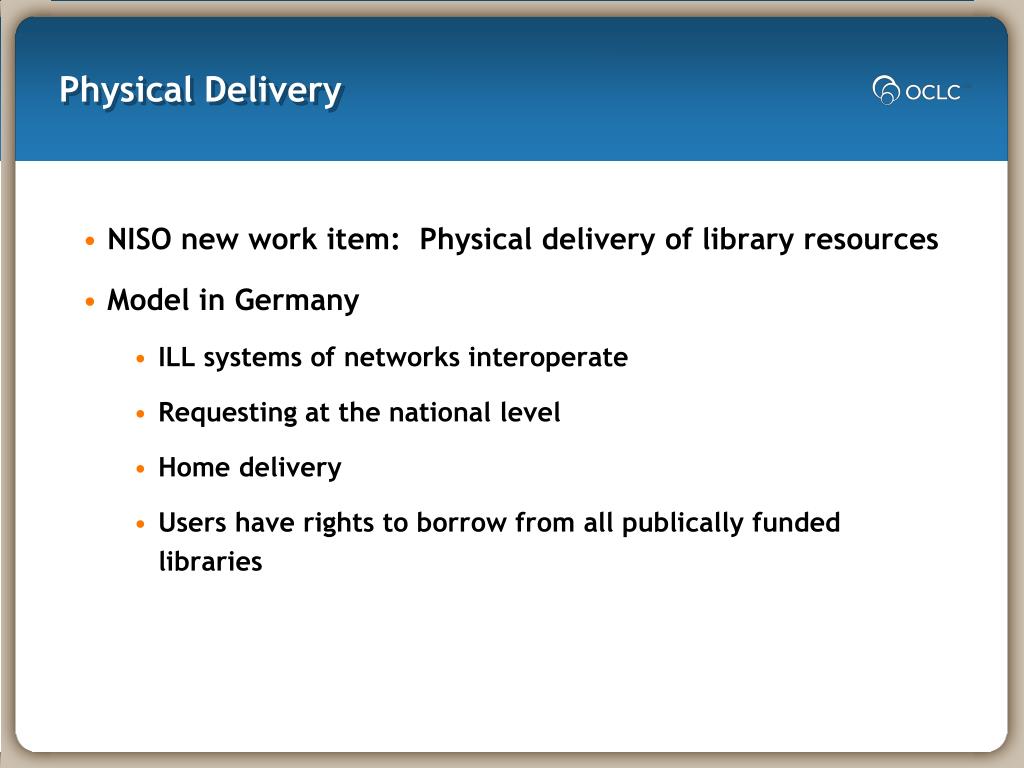 Physical Delivery

OCLC

• NISO new work item: Physical delivery of library resources

• Model in Germany

• ILL systems of networks interoperate

• Requesting at the national level

• Home delivery

• Users have rights to borrow from all publically funded libraries